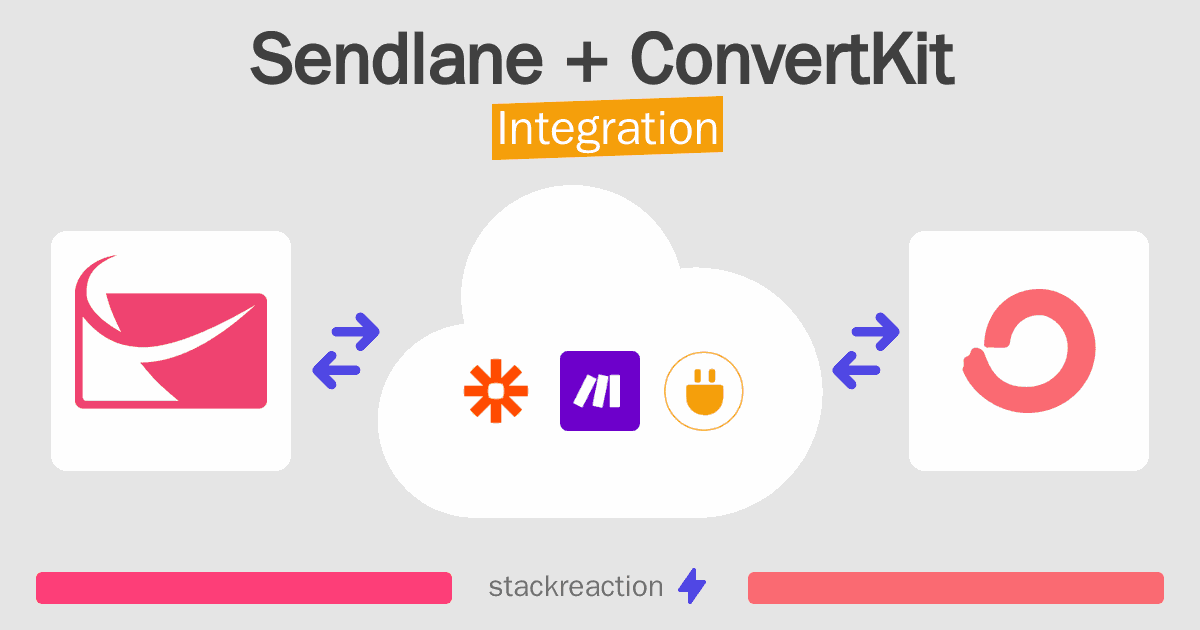 Sendlane + ConvertKit
Integration

stackreaction